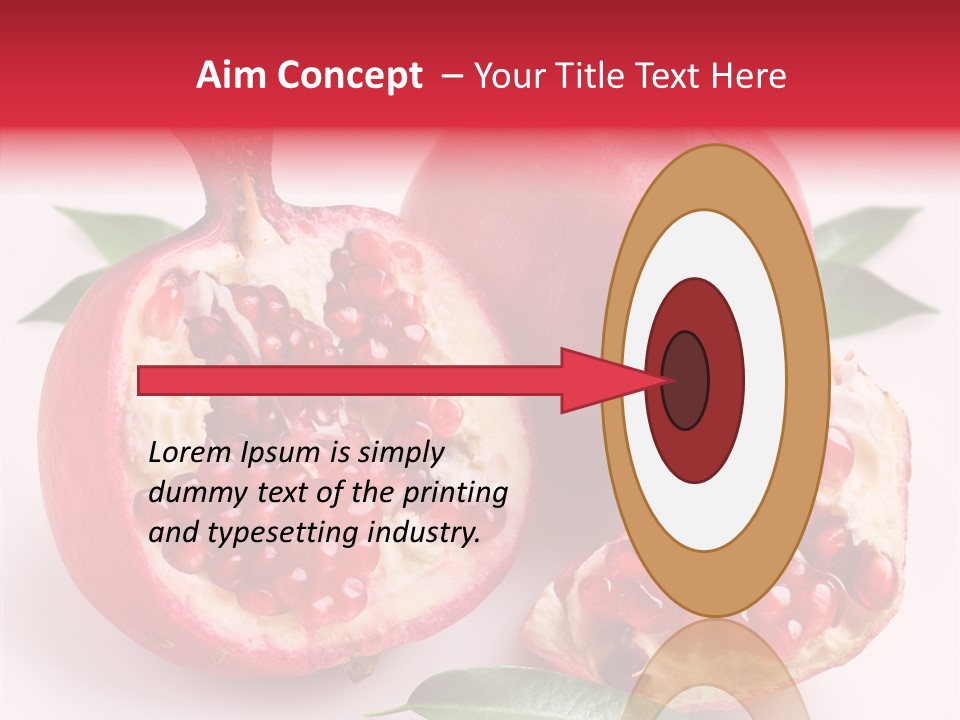 Aim Concept – Your Title Text Here

Lorem Ipsum is simply dummy text of the printing and typesetting industry.